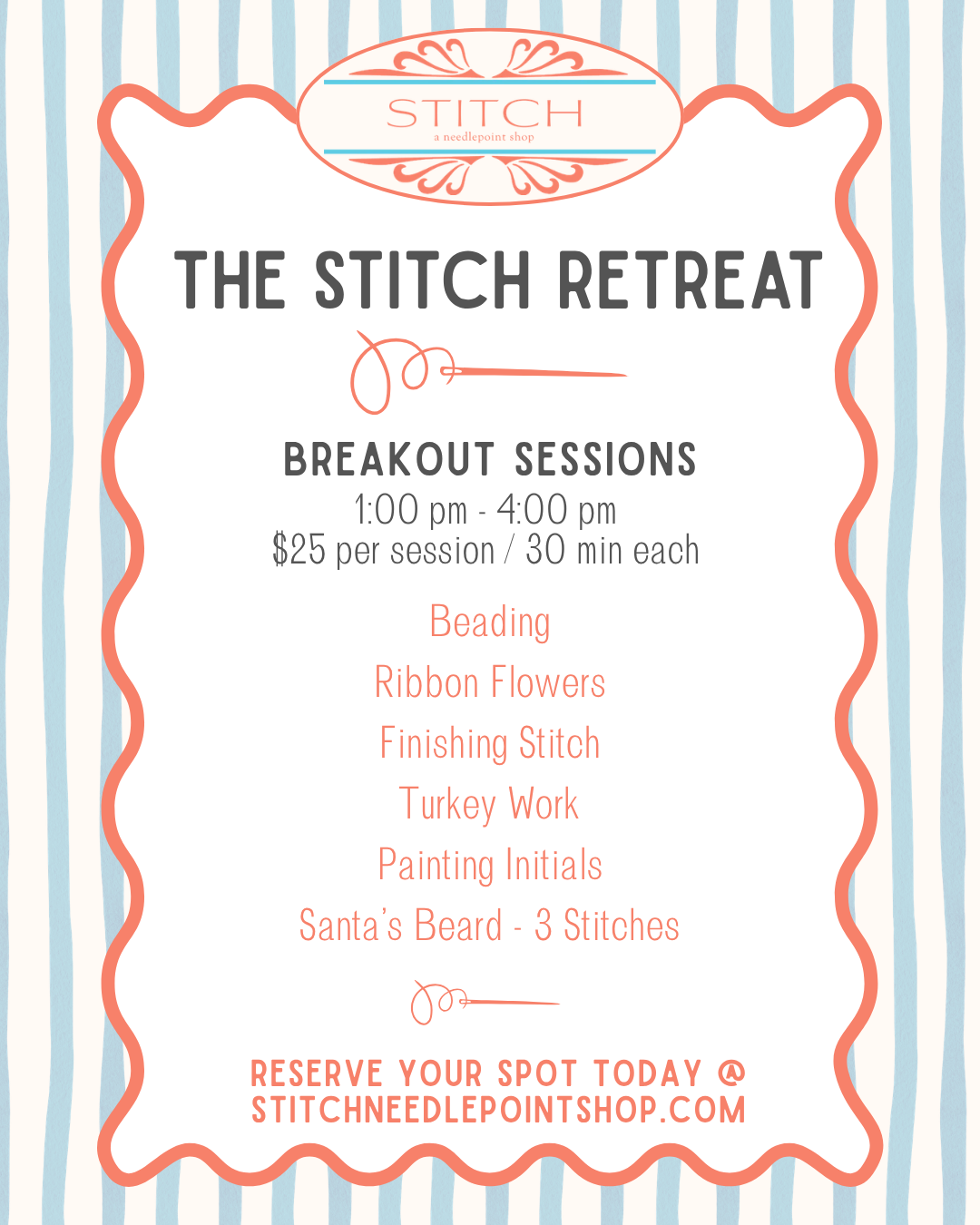 STITCH
a needlepoint shop

THE STITCH RETREAT

BREAKOUT SESSIONS
1:00 pm - 4:00 pm
$25 per session / 30 min each

Beading
Ribbon Flowers
Finishing Stitch
Turkey Work
Painting Initials
Santa's Beard - 3 Stitches

RESERVE YOUR SPOT TODAY @ STITCHNEEDLEPOINTSHOP.COM